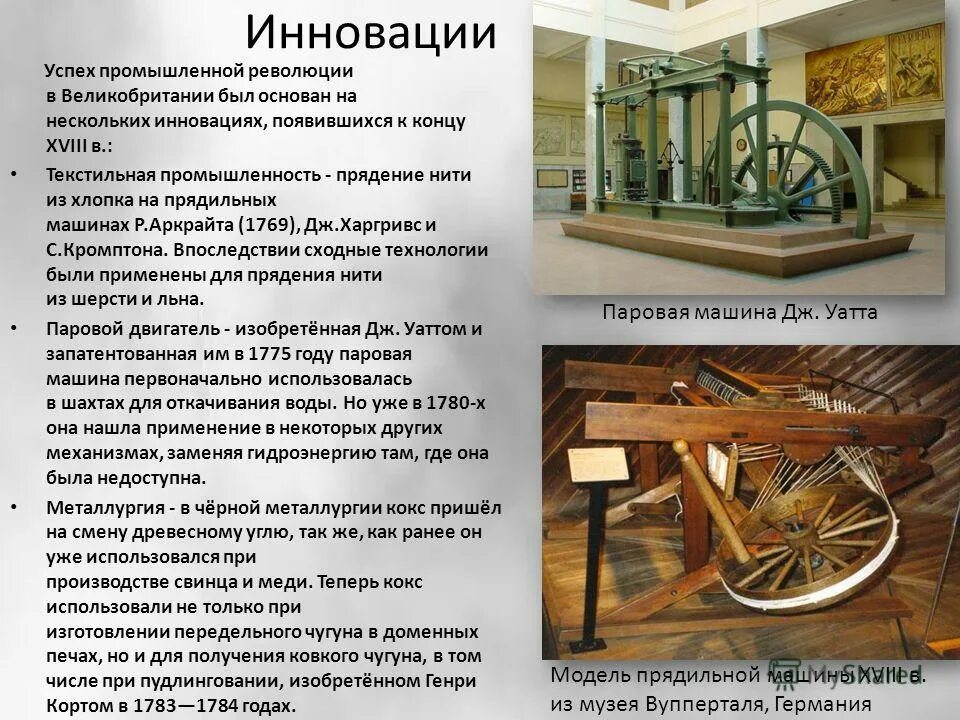 Инновации

Успех промышленной революции в Великобритании был основан на нескольких инновациях, появившихся к концу XVIII в.:

• Текстильная промышленность - прядение нити из хлопка на прядильных машинах Р.Аркрайта (1769), Дж.Харгривс и С.Кромптона. Впоследствии сходные технологии были применены для прядения нити из шерсти и льна.

• Паровой двигатель - изобретённая Дж. Уаттом и запатентованная им в 1775 году паровая машина первоначально использовалась в шахтах для откачивания воды. Но уже в 1780-х она нашла применение в некоторых других механизмах, заменяя гидроэнергию там, где она была недоступна.

• Металлургия - в чёрной металлургии кокс пришёл на смену древесному углю, так же, как ранее он уже использовался при производстве свинца и меди. Теперь кокс использовали не только при изготовлении передельного чугуна в доменных печах, но и для получения ковкого чугуна, в том числе при пудлинговании, изобретённом Генри Кортом в 1783—1784 годах.

Паровая машина Дж. Уатта

Модель прядильной машины XVIII в. из музея Вупперталя, Германия